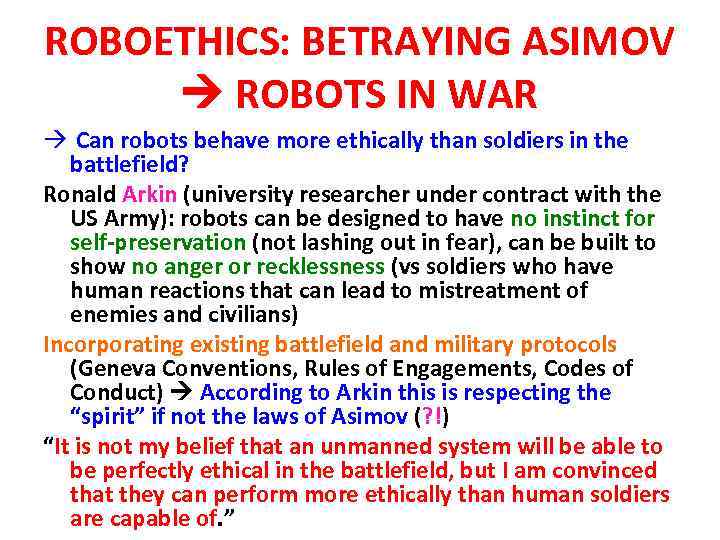 ROBOETHICS: BETRAYING ASIMOV
→ ROBOTS IN WAR

→ Can robots behave more ethically than soldiers in the battlefield?

Ronald Arkin (university researcher under contract with the US Army): robots can be designed to have no instinct for self-preservation (not lashing out in fear), can be built to show no anger or recklessness (vs soldiers who have human reactions that can lead to mistreatment of enemies and civilians)

Incorporating existing battlefield and military protocols (Geneva Conventions, Rules of Engagements, Codes of Conduct) → According to Arkin this is respecting the "spirit" if not the laws of Asimov (?!)

"It is not my belief that an unmanned system will be able to be perfectly ethical in the battlefield, but I am convinced that they can perform more ethically than human soldiers are capable of."